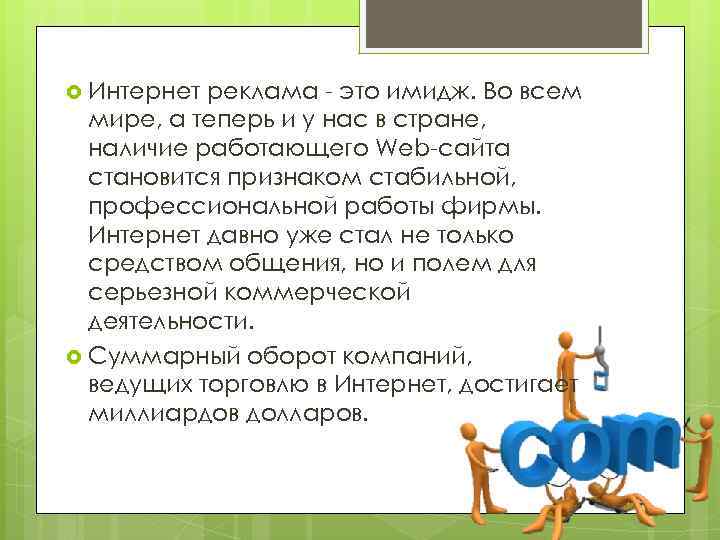 Интернет реклама - это имидж. Во всем мире, а теперь и у нас в стране, наличие работающего Web-сайта становится признаком стабильной, профессиональной работы фирмы. Интернет давно уже стал не только средством общения, но и полем для серьезной коммерческой деятельности.

Суммарный оборот компаний, ведущих торговлю в Интернет, достигает миллиардов долларов.

com